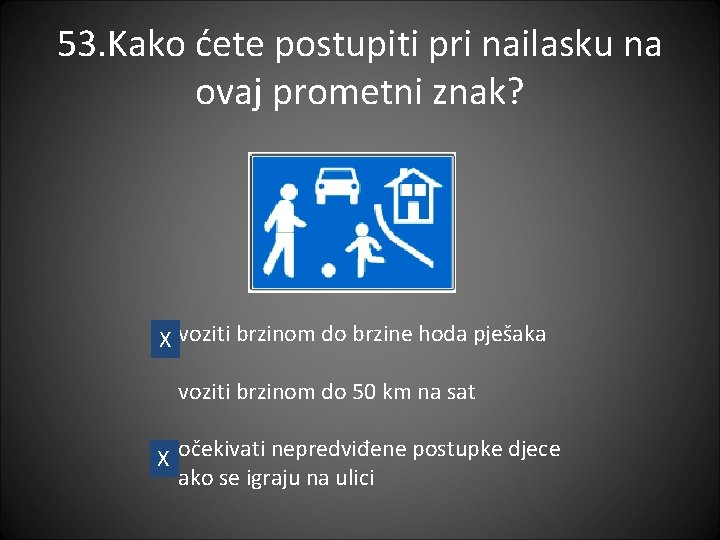 53.Kako ćete postupiti pri nailasku na ovaj prometni znak?

X voziti brzinom do brzine hoda pješaka

voziti brzinom do 50 km na sat

X očekivati nepredviđene postupke djece ako se igraju na ulici